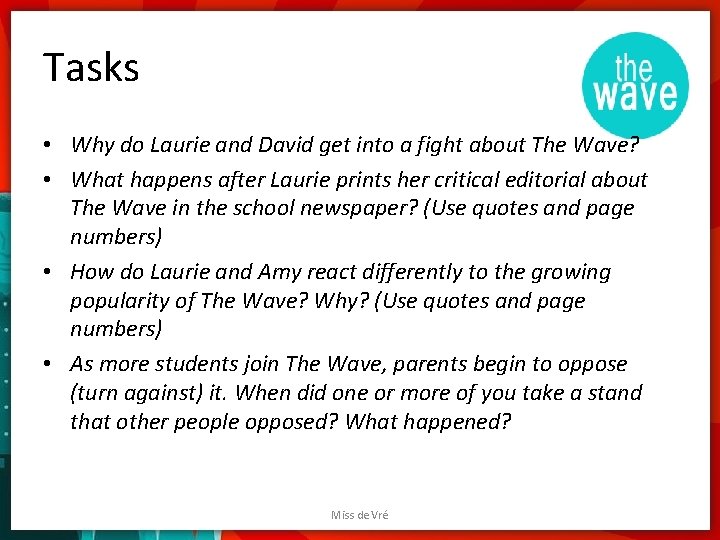 Tasks

the wave

• Why do Laurie and David get into a fight about The Wave?
• What happens after Laurie prints her critical editorial about The Wave in the school newspaper? (Use quotes and page numbers)
• How do Laurie and Amy react differently to the growing popularity of The Wave? Why? (Use quotes and page numbers)
• As more students join The Wave, parents begin to oppose (turn against) it. When did one or more of you take a stand that other people opposed? What happened?

Miss de Vré